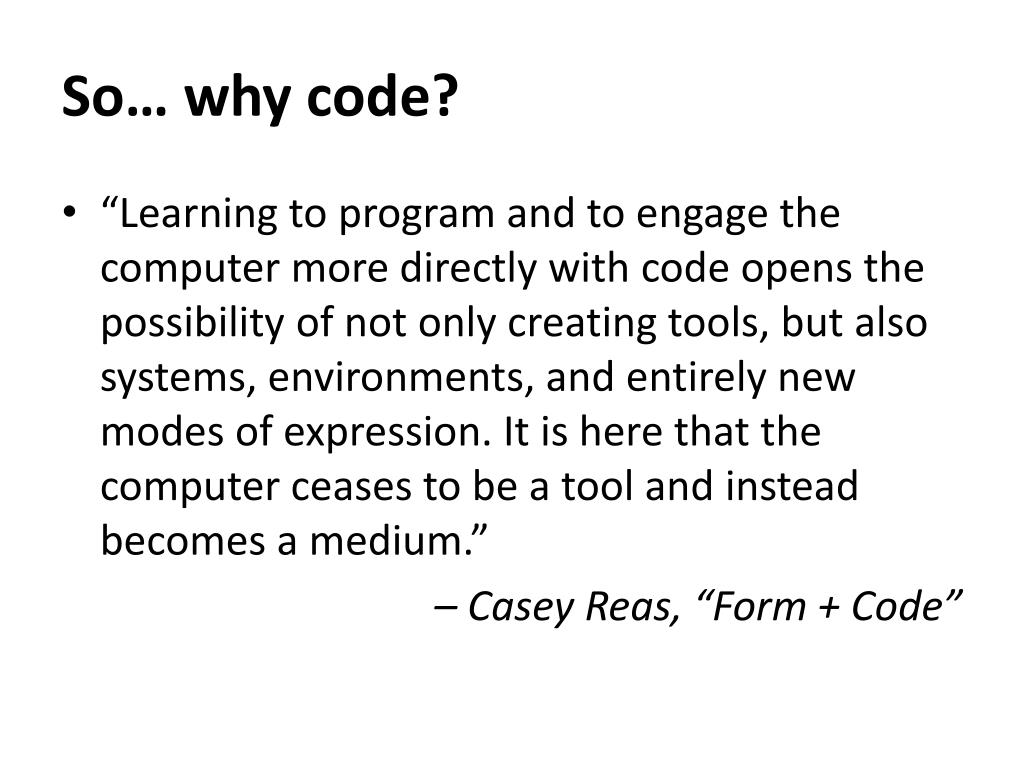 So… why code?

• “Learning to program and to engage the computer more directly with code opens the possibility of not only creating tools, but also systems, environments, and entirely new modes of expression. It is here that the computer ceases to be a tool and instead becomes a medium.”

– Casey Reas, “Form + Code”